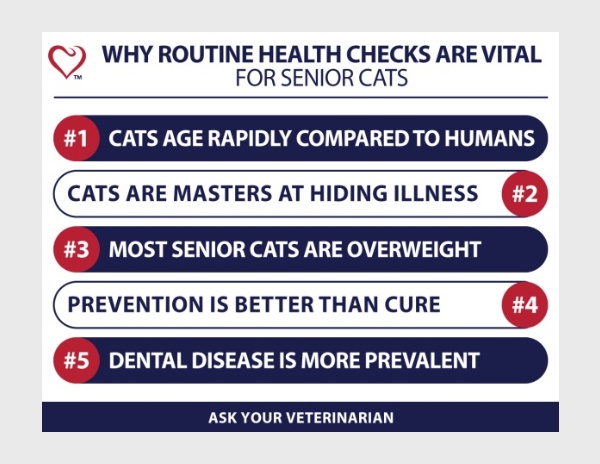 ™

WHY ROUTINE HEALTH CHECKS ARE VITAL
FOR SENIOR CATS

#1 CATS AGE RAPIDLY COMPARED TO HUMANS

CATS ARE MASTERS AT HIDING ILLNESS #2

#3 MOST SENIOR CATS ARE OVERWEIGHT

PREVENTION IS BETTER THAN CURE #4

#5 DENTAL DISEASE IS MORE PREVALENT

ASK YOUR VETERINARIAN